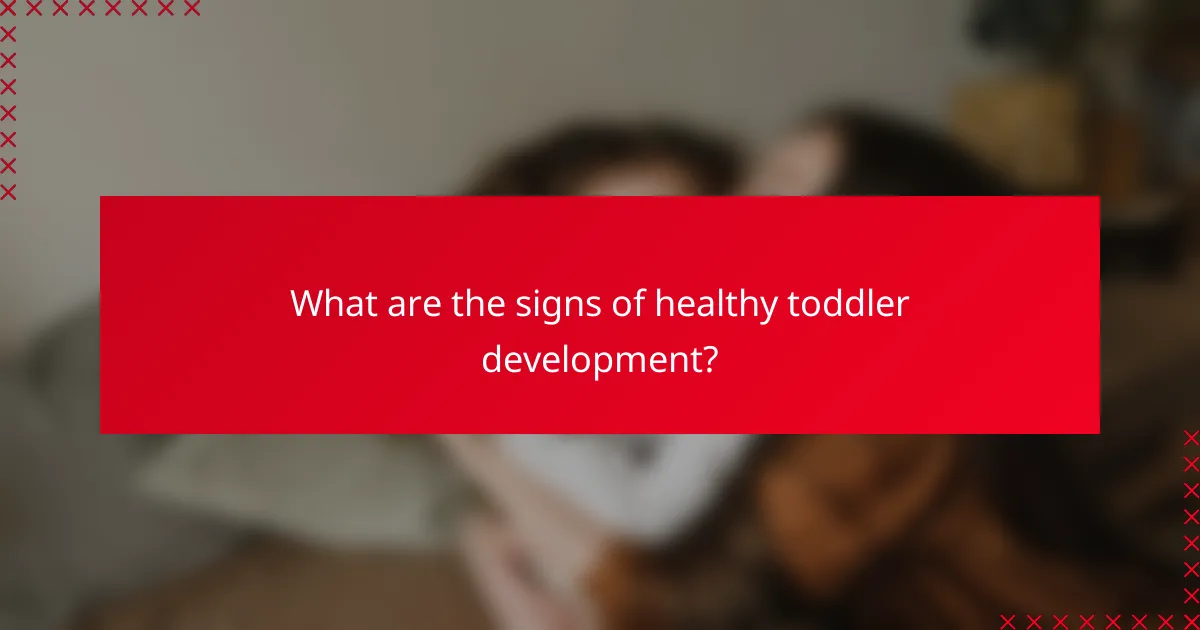 What are the signs of healthy toddler development?